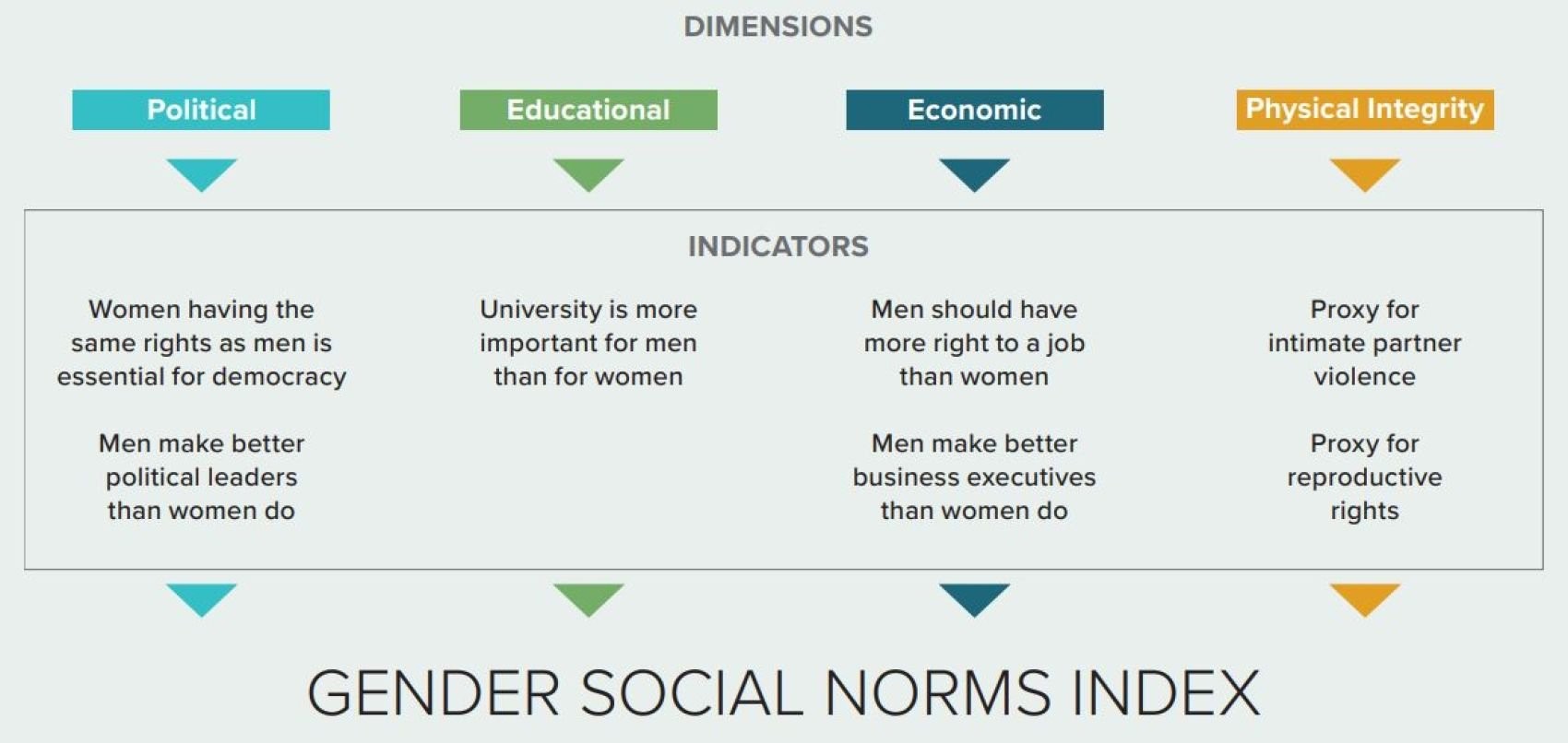 DIMENSIONS

Political

Educational

Economic

Physical Integrity

INDICATORS

Women having the same rights as men is essential for democracy

Men make better political leaders than women do

University is more important for men than for women

Men should have more right to a job than women

Men make better business executives than women do

Proxy for intimate partner violence

Proxy for reproductive rights

GENDER SOCIAL NORMS INDEX